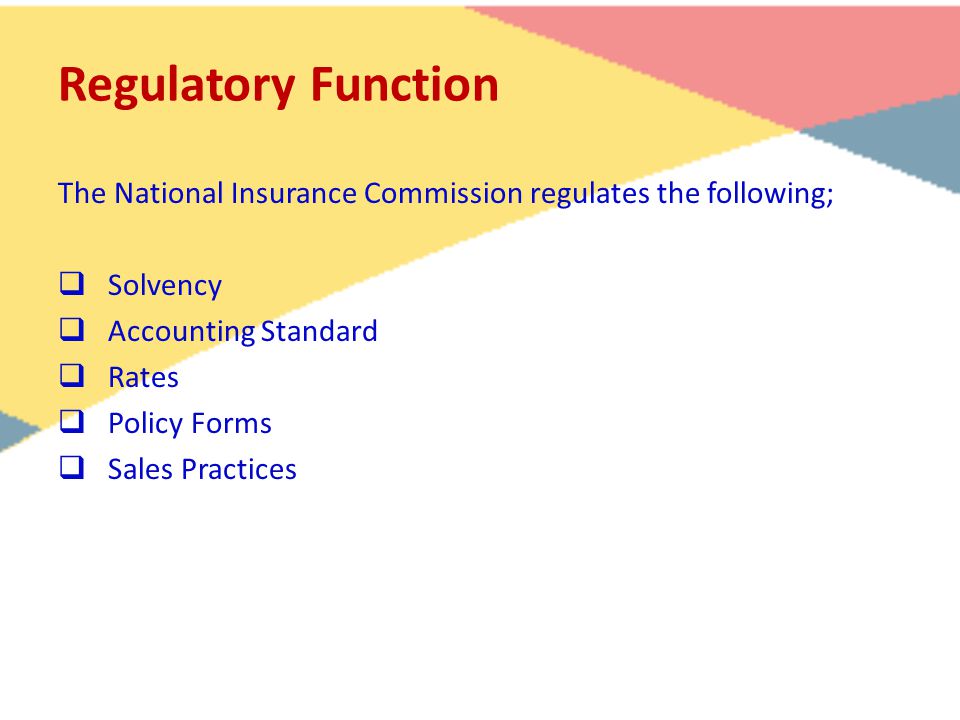 Regulatory Function

The National Insurance Commission regulates the following;

❑ Solvency
❑ Accounting Standard
❑ Rates
❑ Policy Forms
❑ Sales Practices